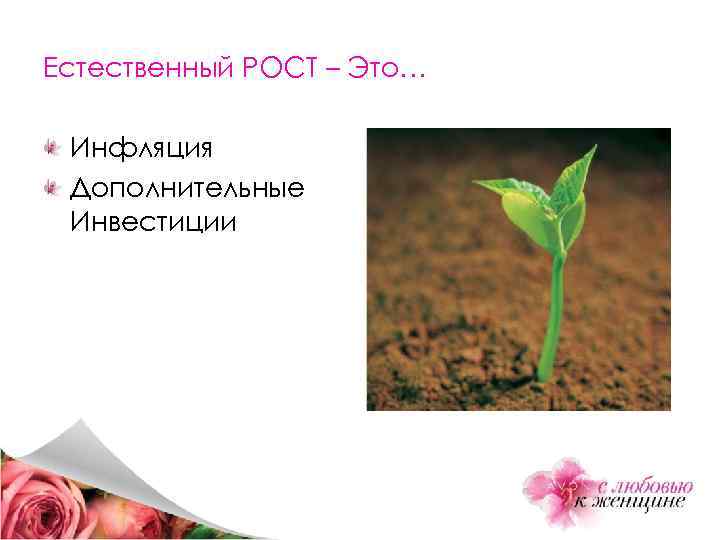 Естественный РОСТ – Это…

Инфляция

Дополнительные Инвестиции

с любовью к женщине